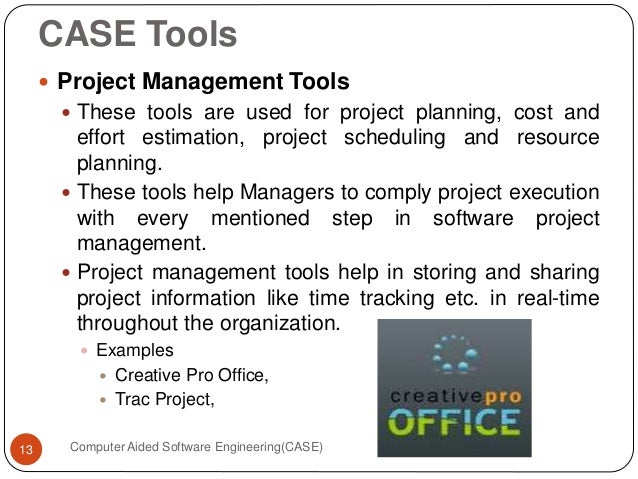 CASE Tools

Project Management Tools

These tools are used for project planning, cost and effort estimation, project scheduling and resource planning.

These tools help Managers to comply project execution with every mentioned step in software project management.

Project management tools help in storing and sharing project information like time tracking etc. in real-time throughout the organization.

Examples

Creative Pro Office,

Trac Project,

creativepro OFFICE

13

Computer Aided Software Engineering(CASE)